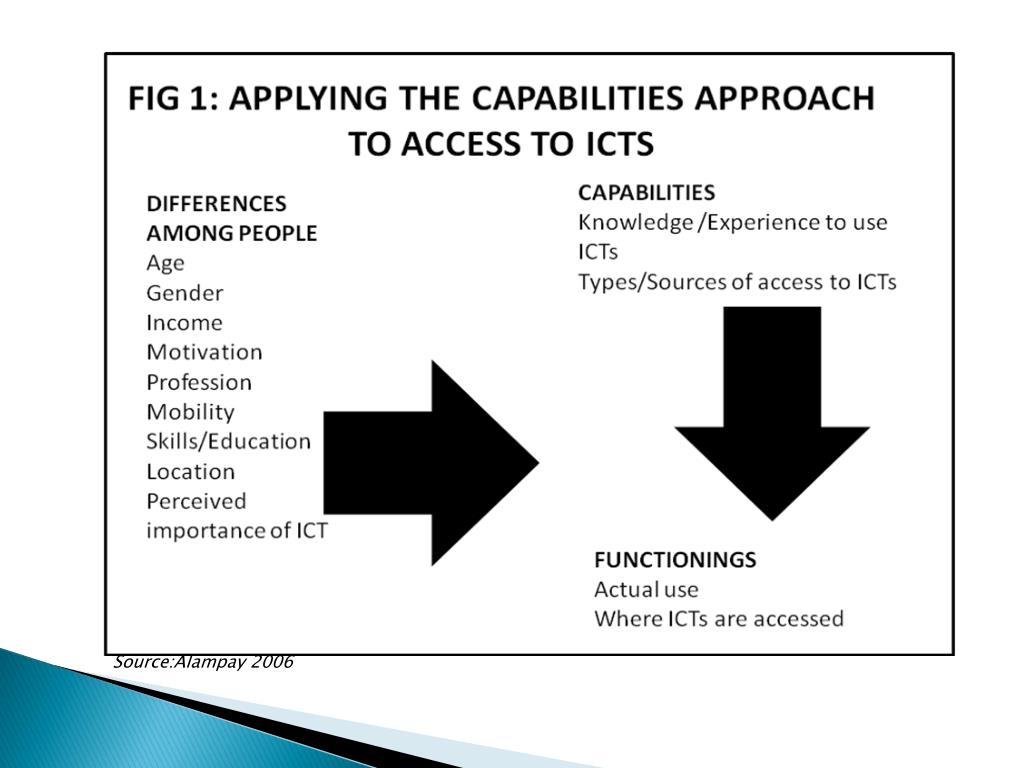 FIG 1: APPLYING THE CAPABILITIES APPROACH TO ACCESS TO ICTS

DIFFERENCES AMONG PEOPLE
Age
Gender
Income
Motivation
Profession
Mobility
Skills/Education
Location
Perceived importance of ICT

CAPABILITIES
Knowledge /Experience to use ICTs
Types/Sources of access to ICTs

FUNCTIONINGS
Actual use
Where ICTs are accessed

Source:Alampay 2006